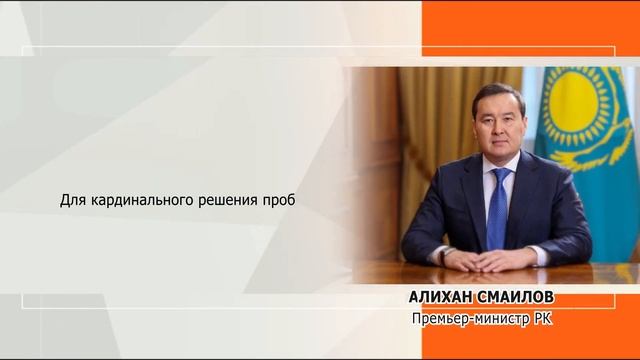 Для кардинального решения проб

АЛИХАН СМАИЛОВ
Премьер-министр РК